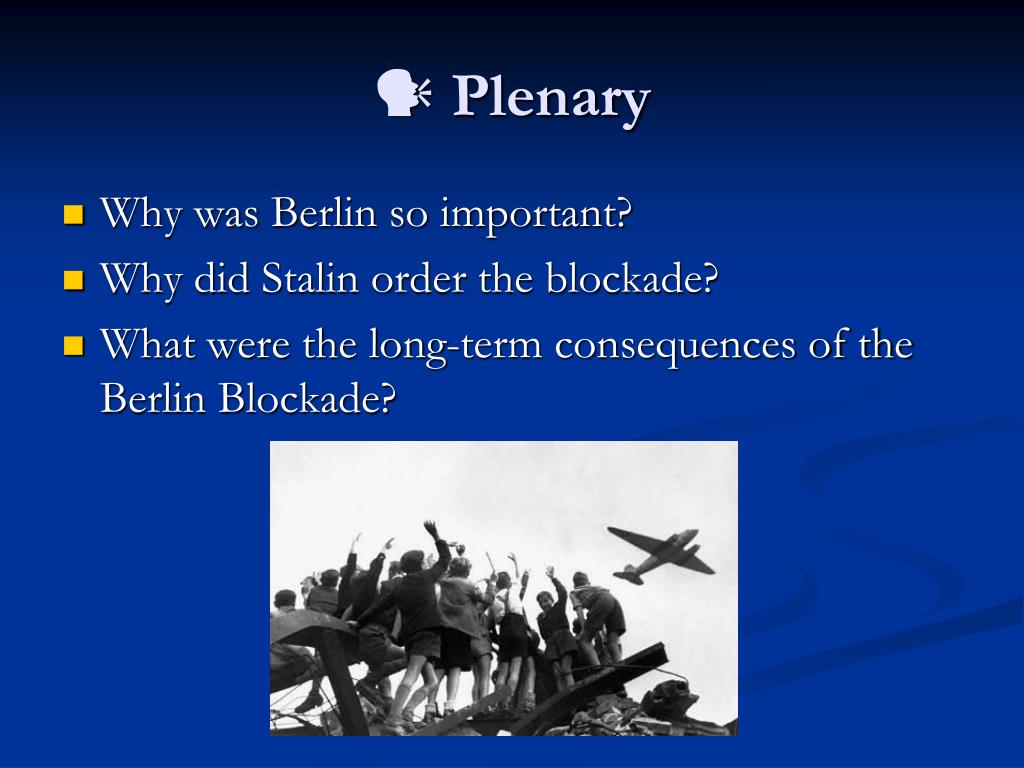 Plenary

- Why was Berlin so important?
- Why did Stalin order the blockade?
- What were the long-term consequences of the Berlin Blockade?